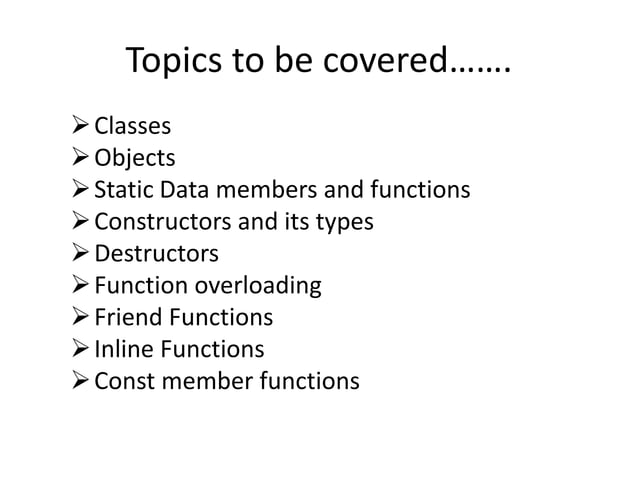 Topics to be covered…….

➢ Classes
➢ Objects
➢ Static Data members and functions
➢ Constructors and its types
➢ Destructors
➢ Function overloading
➢ Friend Functions
➢ Inline Functions
➢ Const member functions